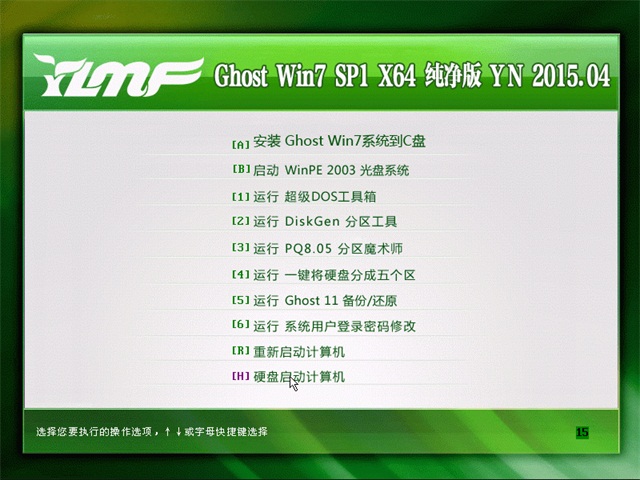 YLMF Ghost Win7 SP1 X64 纯净版 YN 2015.04

[A] 安装 Ghost Win7系统到C盘
[B] 启动 WinPE 2003 光盘系统
[1] 运行 超级DOS工具箱
[2] 运行 DiskGen 分区工具
[3] 运行 PQ8.05 分区魔术师
[4] 运行 一键将硬盘分成五个区
[5] 运行 Ghost 11 备份/还原
[6] 运行 系统用户登录密码修改
[R] 重新启动计算机
[H] 硬盘启动计算机

选择您要执行的操作选项，↑↓或字母快捷键选择

15